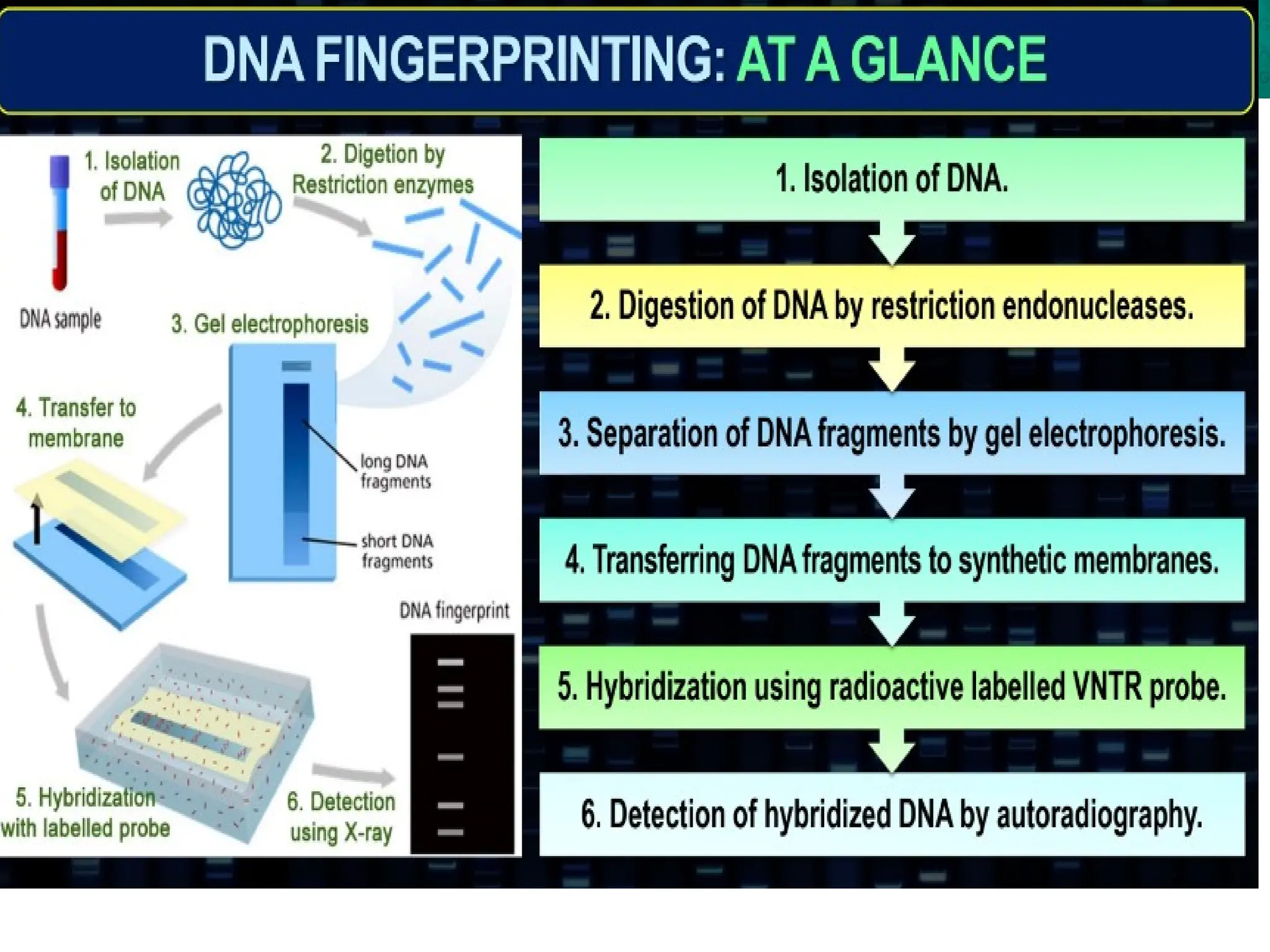 DNA FINGERPRINTING: AT A GLANCE

1. Isolation of DNA

2. Digetion by Restriction enzymes

DNA sample

3. Gel electrophoresis

4. Transfer to membrane

long DNA fragments

short DNA fragments

DNA fingerprint

5. Hybridization with labelled probe

6. Detection using X-ray

1. Isolation of DNA.

2. Digestion of DNA by restriction endonucleases.

3. Separation of DNA fragments by gel electrophoresis.

4. Transferring DNA fragments to synthetic membranes.

5. Hybridization using radioactive labelled VNTR probe.

6. Detection of hybridized DNA by autoradiography.